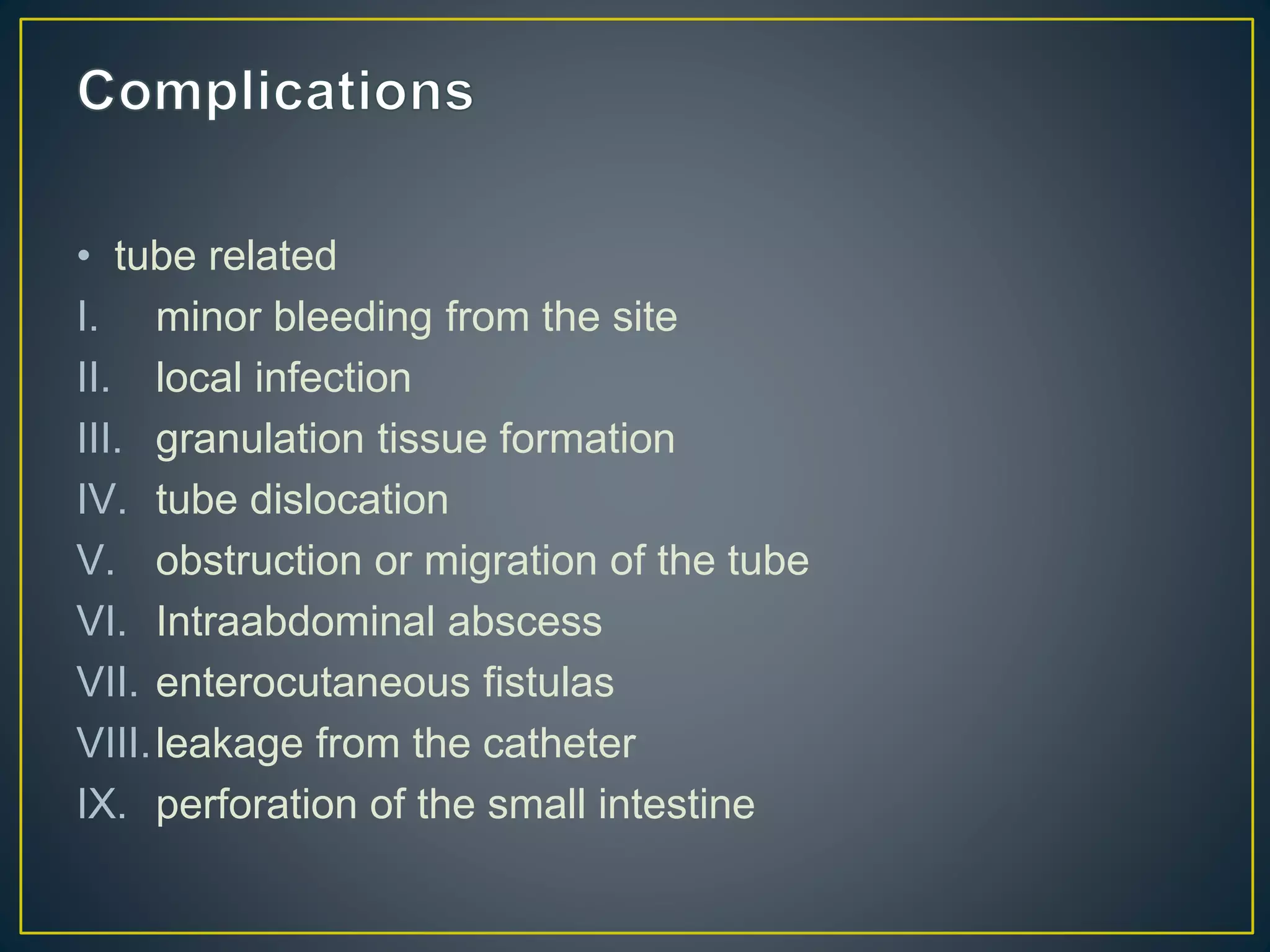 Complications

• tube related

I. minor bleeding from the site
II. local infection
III. granulation tissue formation
IV. tube dislocation
V. obstruction or migration of the tube
VI. Intraabdominal abscess
VII. enterocutaneous fistulas
VIII. leakage from the catheter
IX. perforation of the small intestine